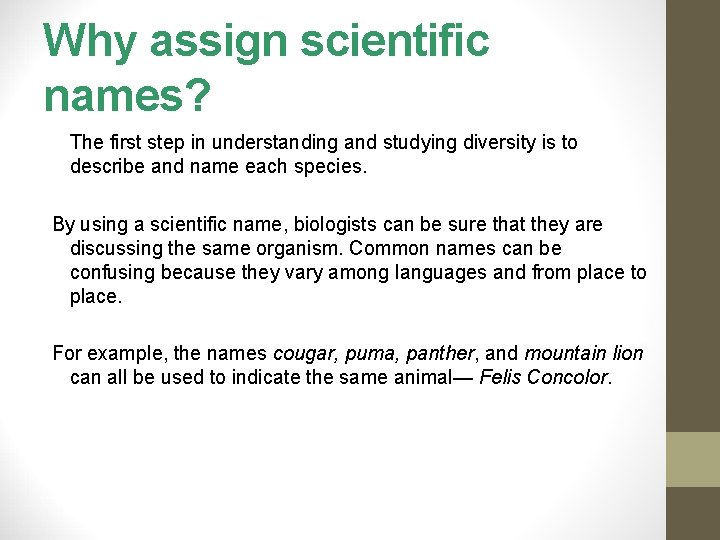 Why assign scientific names?

The first step in understanding and studying diversity is to describe and name each species.

By using a scientific name, biologists can be sure that they are discussing the same organism. Common names can be confusing because they vary among languages and from place to place.

For example, the names cougar, puma, panther, and mountain lion can all be used to indicate the same animal— Felis Concolor.